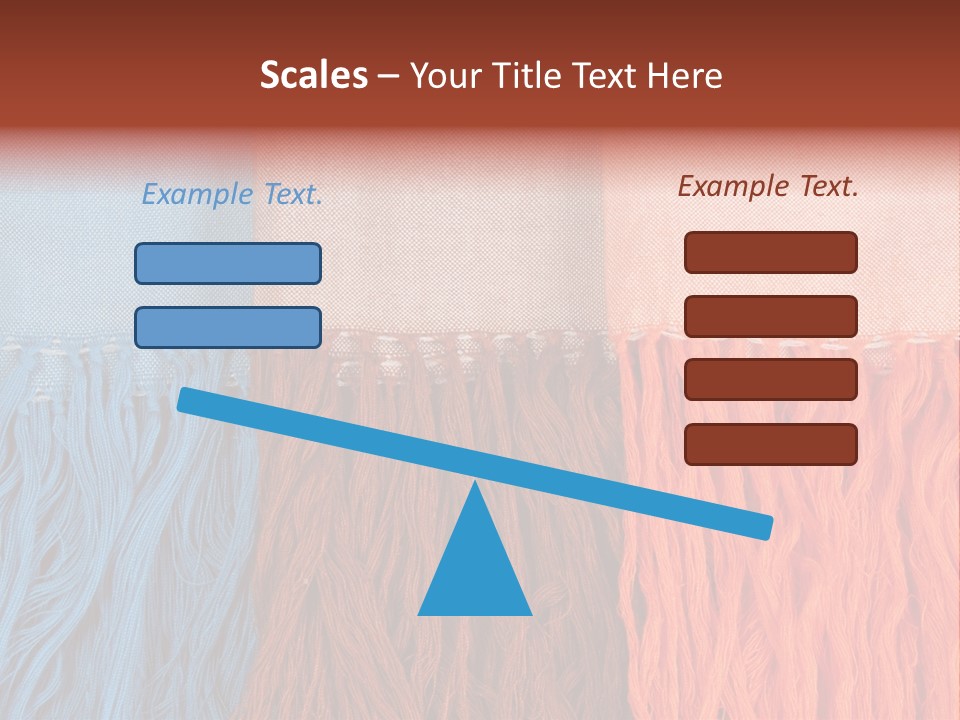 Scales – Your Title Text Here

Example Text.

Example Text.